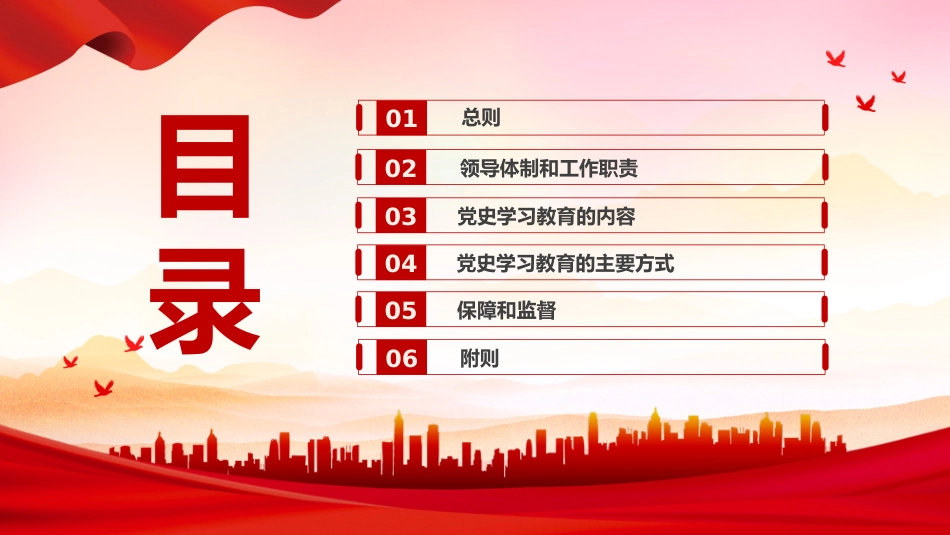 目录

01 总则

02 领导体制和工作职责

03 党史学习教育的内容

04 党史学习教育的主要方式

05 保障和监督

06 附则